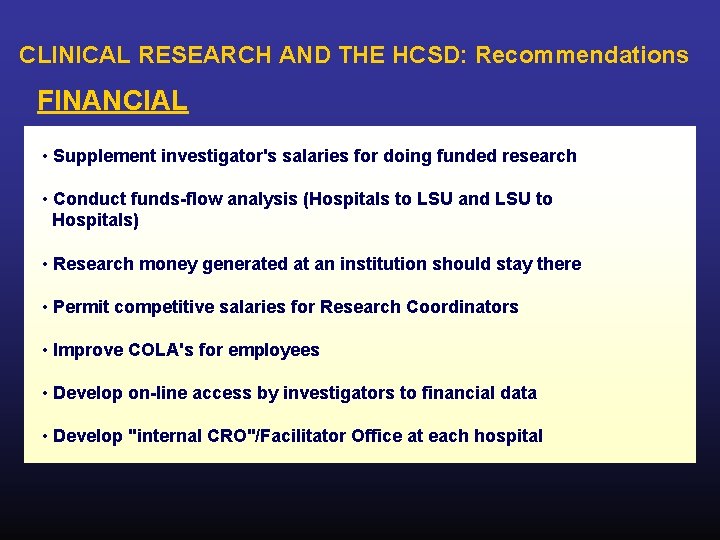 CLINICAL RESEARCH AND THE HCSD: Recommendations

FINANCIAL

• Supplement investigator's salaries for doing funded research

• Conduct funds-flow analysis (Hospitals to LSU and LSU to Hospitals)

• Research money generated at an institution should stay there

• Permit competitive salaries for Research Coordinators

• Improve COLA's for employees

• Develop on-line access by investigators to financial data

• Develop "internal CRO"/Facilitator Office at each hospital